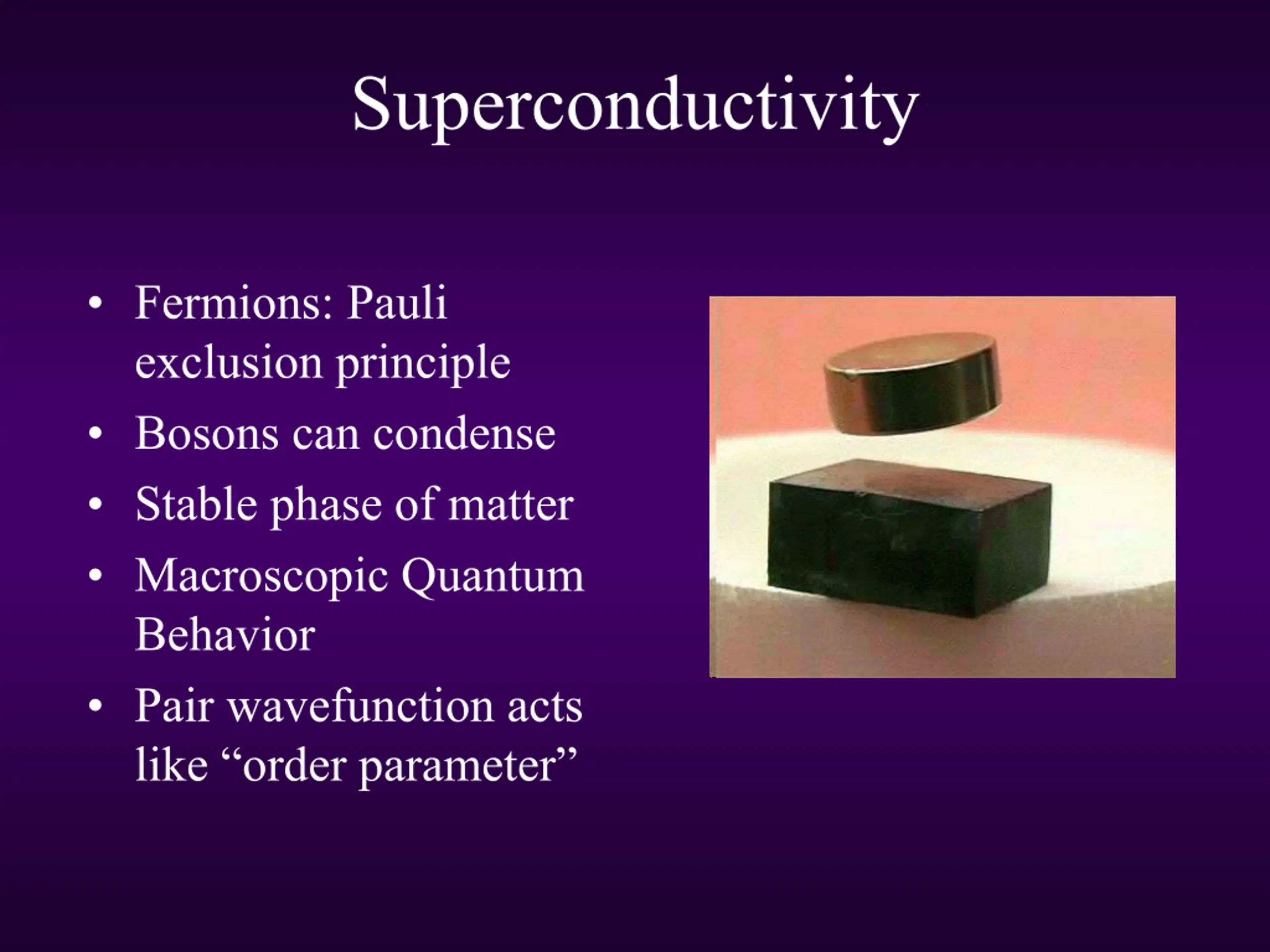 Superconductivity

• Fermions: Pauli exclusion principle
• Bosons can condense
• Stable phase of matter
• Macroscopic Quantum Behavior
• Pair wavefunction acts like "order parameter"